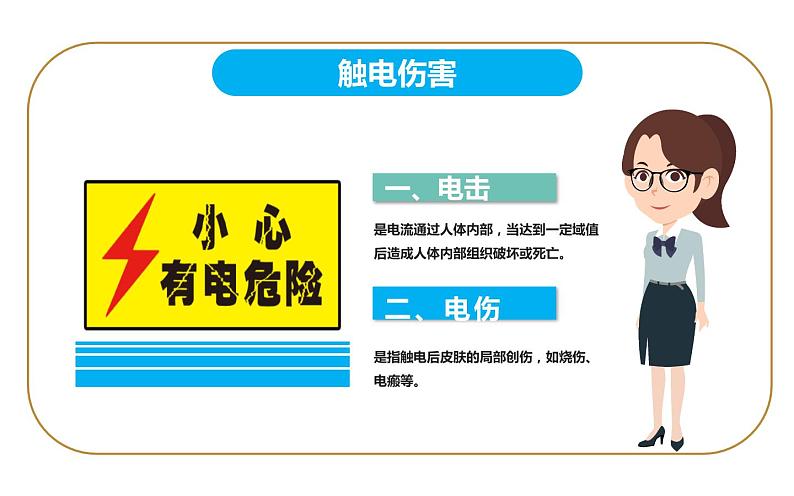 触电伤害

小心
有电危险

一、电击

是电流通过人体内部，当达到一定域值后造成人体内部组织破坏或死亡。

二、电伤

是指触电后皮肤的局部创伤，如烧伤、电瘢等。